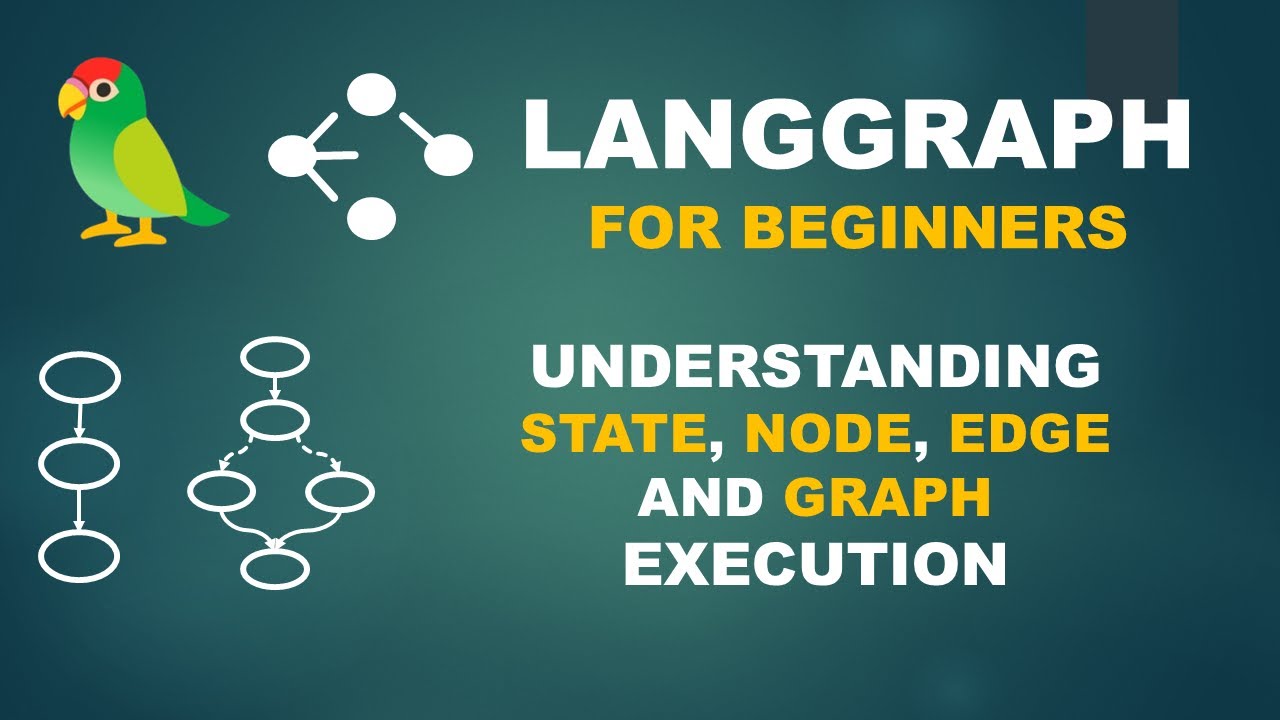 LANGGRAPH
FOR BEGINNERS

UNDERSTANDING
STATE, NODE, EDGE
AND GRAPH
EXECUTION